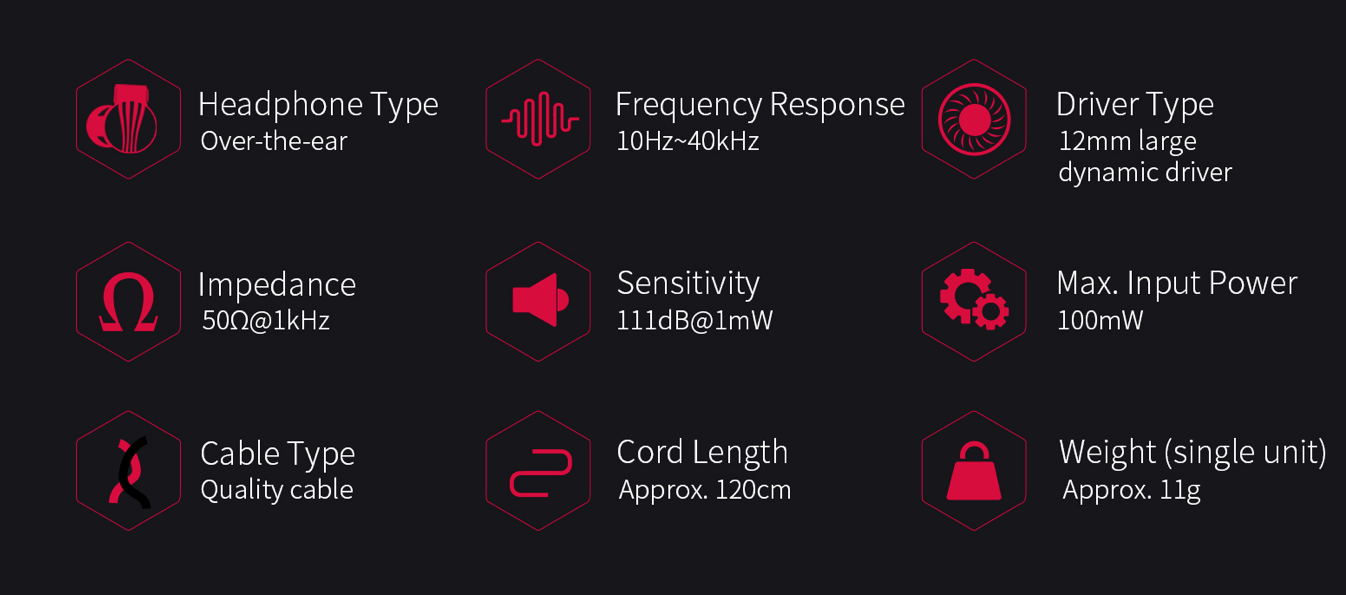 Headphone Type
Over-the-ear

Frequency Response
10Hz~40kHz

Driver Type
12mm large dynamic driver

Impedance
50Ω@1kHz

Sensitivity
111dB@1mW

Max. Input Power
100mW

Cable Type
Quality cable

Cord Length
Approx. 120cm

Weight (single unit)
Approx. 11g